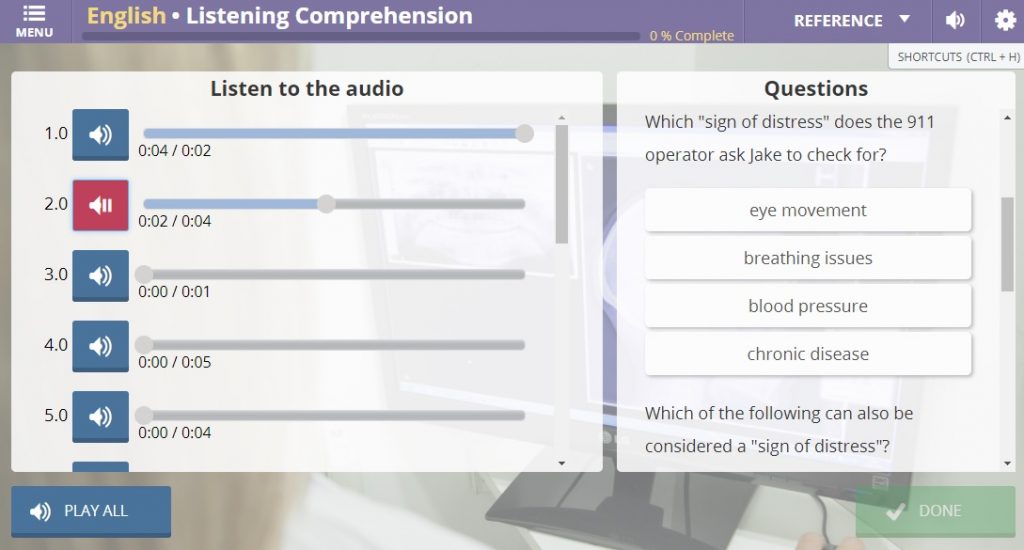 MENU

English • Listening Comprehension

0 % Complete

REFERENCE

SHORTCUTS (CTRL + H)

Listen to the audio

1.0
0:04 / 0:02

2.0
0:02 / 0:04

3.0
0:00 / 0:01

4.0
0:00 / 0:05

5.0
0:00 / 0:04

Questions

Which "sign of distress" does the 911 operator ask Jake to check for?

eye movement

breathing issues

blood pressure

chronic disease

Which of the following can also be considered a "sign of distress"?

PLAY ALL

DONE